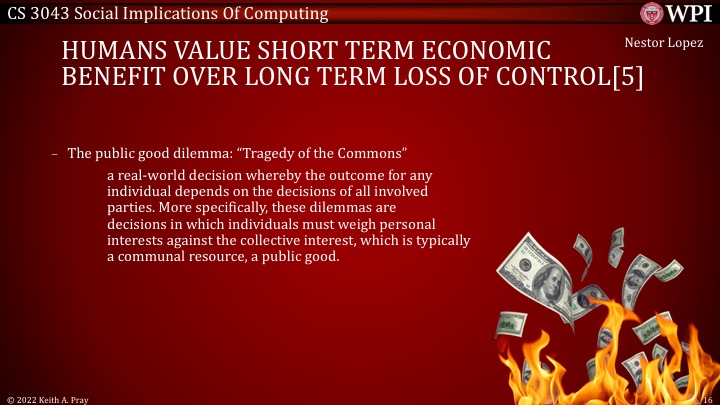 CS 3043 Social Implications Of Computing

WPI

Nestor Lopez

HUMANS VALUE SHORT TERM ECONOMIC BENEFIT OVER LONG TERM LOSS OF CONTROL[5]

– The public good dilemma: “Tragedy of the Commons”

a real-world decision whereby the outcome for any individual depends on the decisions of all involved parties. More specifically, these dilemmas are decisions in which individuals must weigh personal interests against the collective interest, which is typically a communal resource, a public good.

© 2022 Keith A. Pray

16